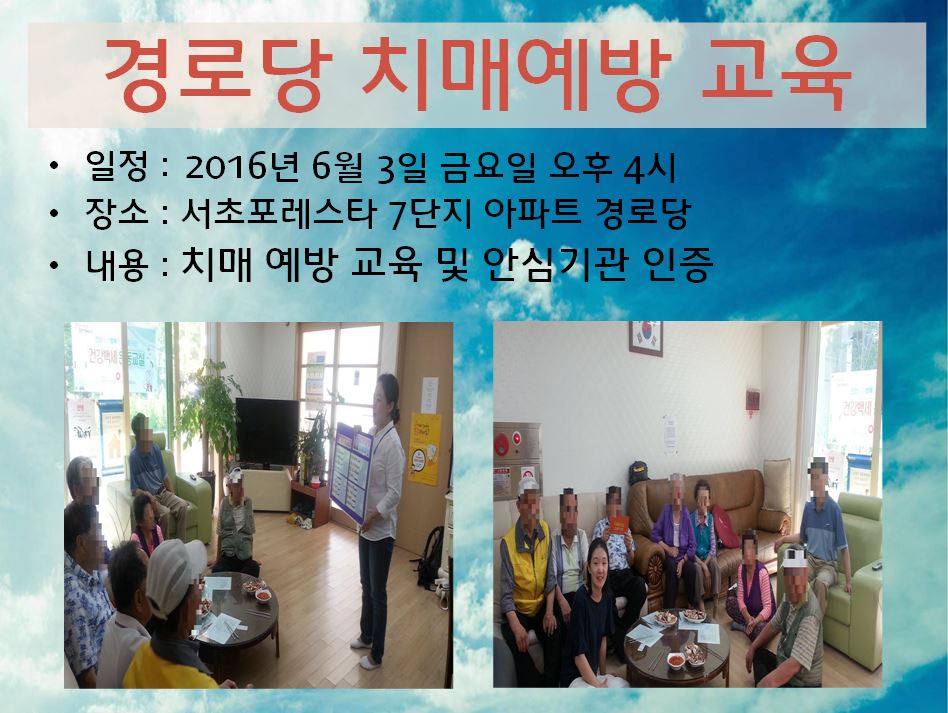 경로당 치매예방 교육

• 일정 : 2016년 6월 3일 금요일 오후 4시
• 장소 : 서초포레스타 7단지 아파트 경로당
• 내용 : 치매 예방 교육 및 안심기관 인증